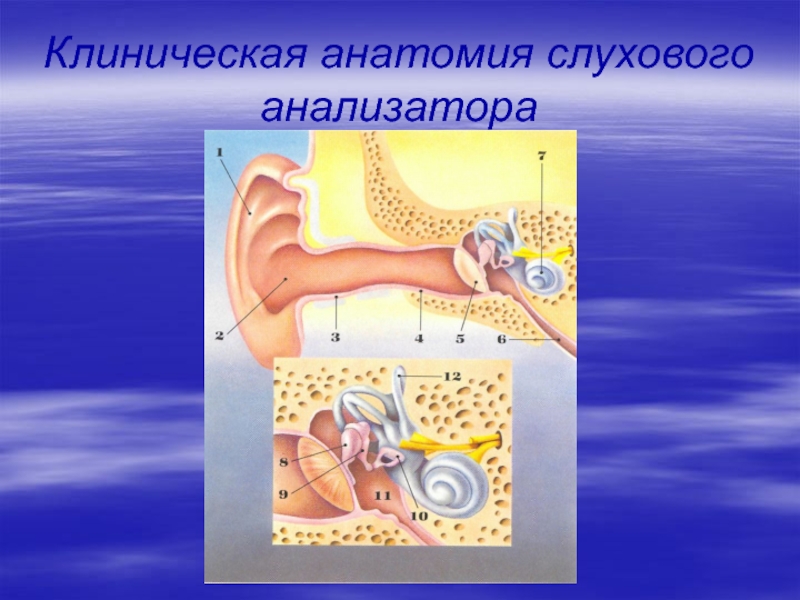 Клиническая анатомия слухового анализатора

1
7
2
3
4
5
6
12
8
9
11
10